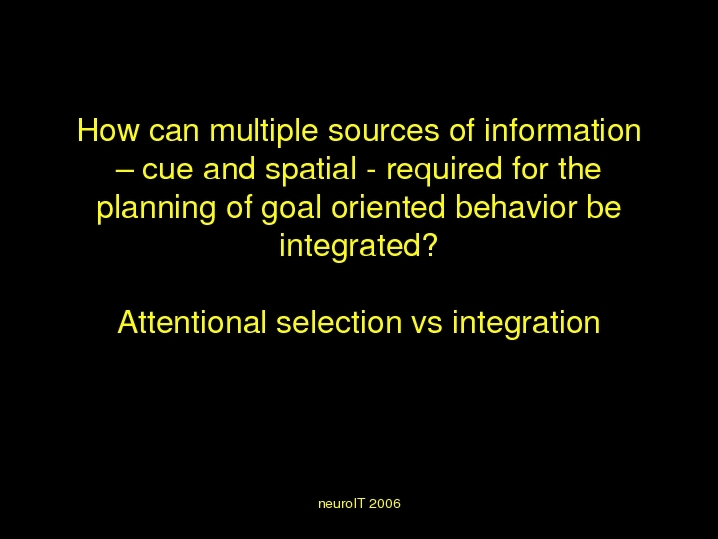 How can multiple sources of information – cue and spatial - required for the planning of goal oriented behavior be integrated?

Attentional selection vs integration

neuroIT 2006